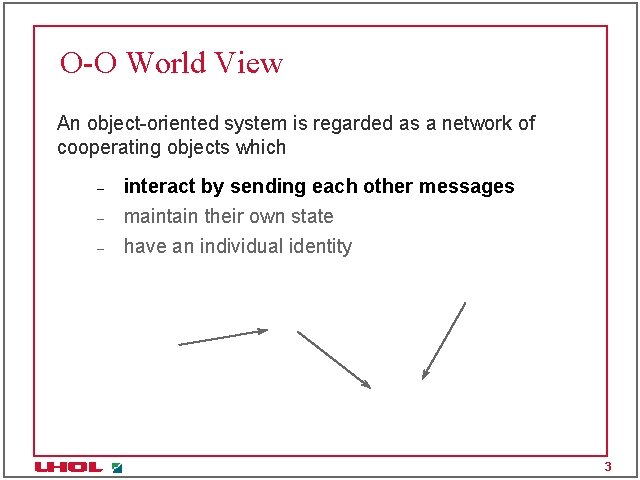 O-O World View

An object-oriented system is regarded as a network of cooperating objects which

– interact by sending each other messages
– maintain their own state
– have an individual identity

UHOL

3